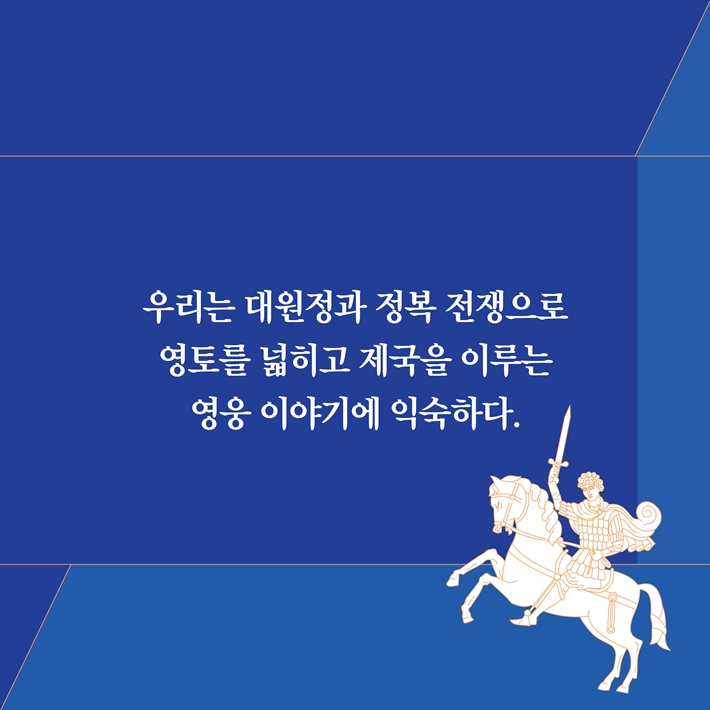 우리는 대원정과 정복 전쟁으로
영토를 넓히고 제국을 이루는
영웅 이야기에 익숙하다.